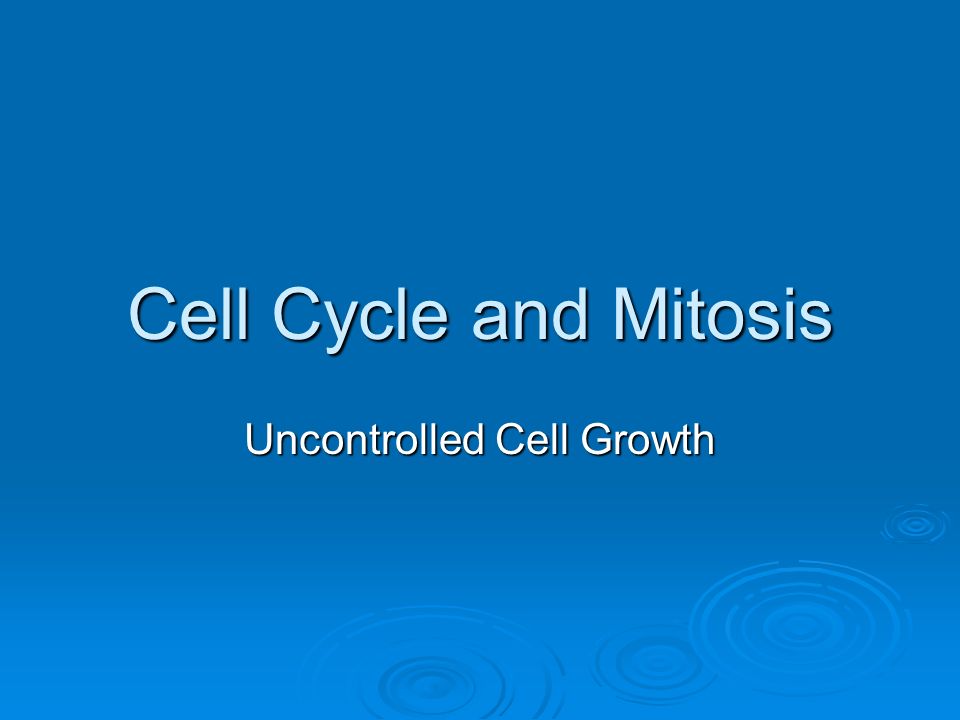 Cell Cycle and Mitosis

Uncontrolled Cell Growth